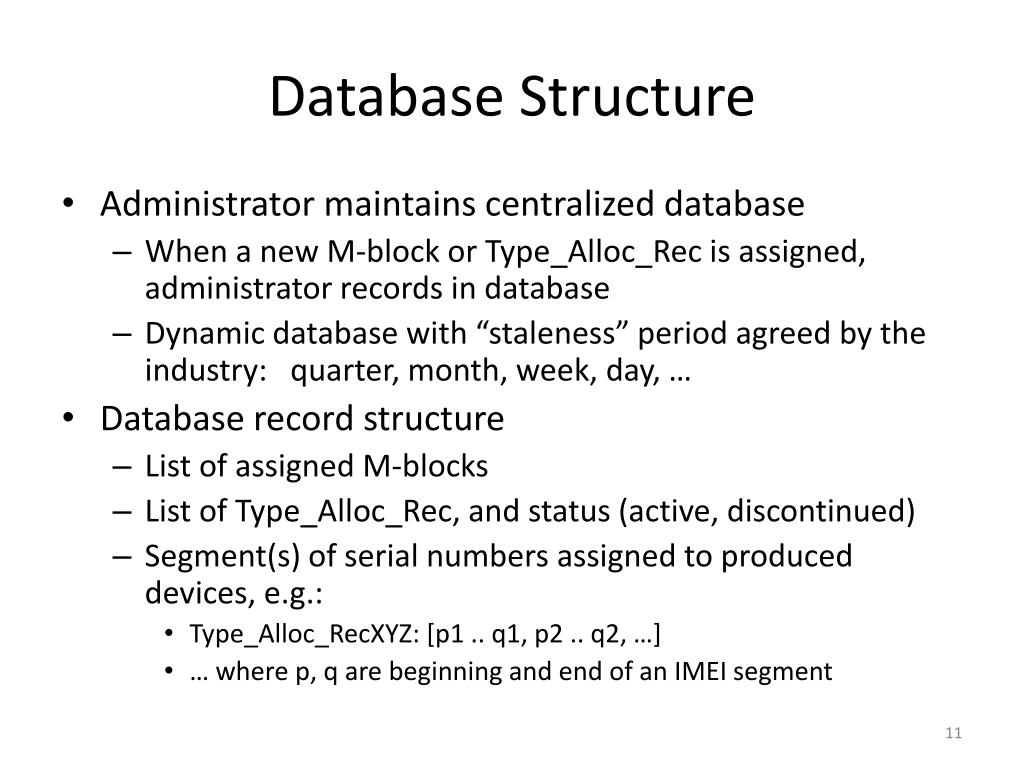 Database Structure

• Administrator maintains centralized database
– When a new M-block or Type_Alloc_Rec is assigned, administrator records in database
– Dynamic database with “staleness” period agreed by the industry: quarter, month, week, day, …
• Database record structure
– List of assigned M-blocks
– List of Type_Alloc_Rec, and status (active, discontinued)
– Segment(s) of serial numbers assigned to produced devices, e.g.:
• Type_Alloc_RecXYZ: [p1 .. q1, p2 .. q2, …]
• … where p, q are beginning and end of an IMEI segment

11